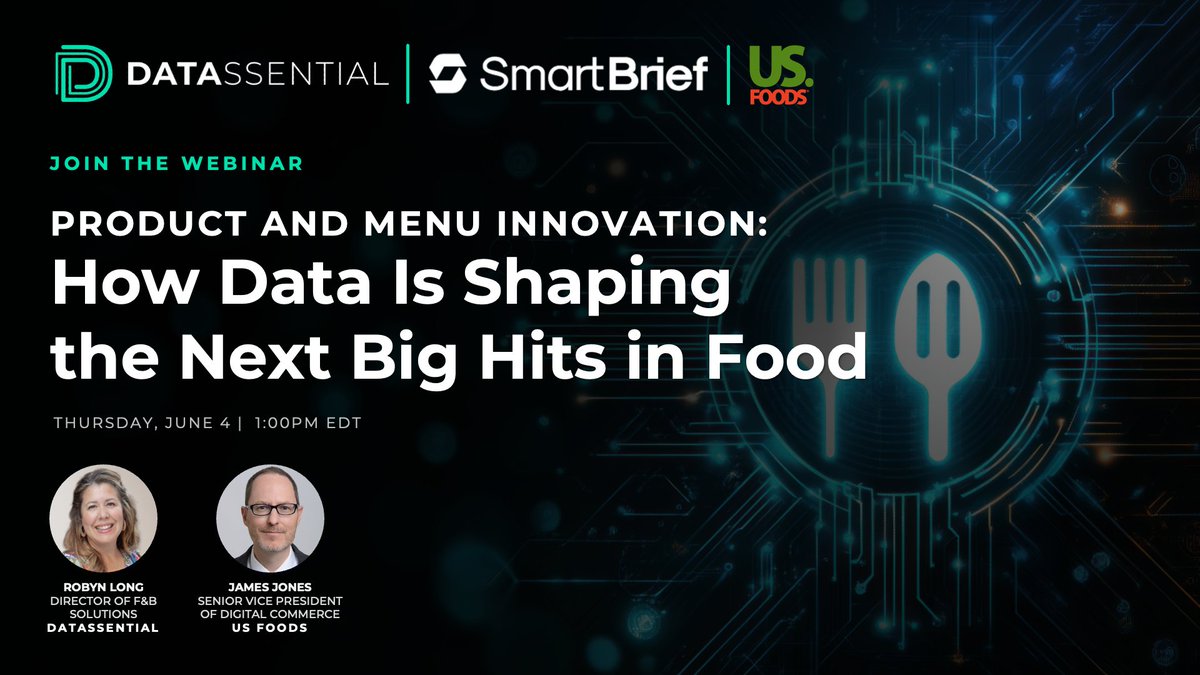 DATASSENTIAL | SmartBrief | US. FOODS

JOIN THE WEBINAR

PRODUCT AND MENU INNOVATION:
How Data Is Shaping the Next Big Hits in Food

THURSDAY, JUNE 4 | 1:00PM EDT

ROBYN LONG
DIRECTOR OF F&B SOLUTIONS
DATASSENTIAL

JAMES JONES
SENIOR VICE PRESIDENT OF DIGITAL COMMERCE
US FOODS